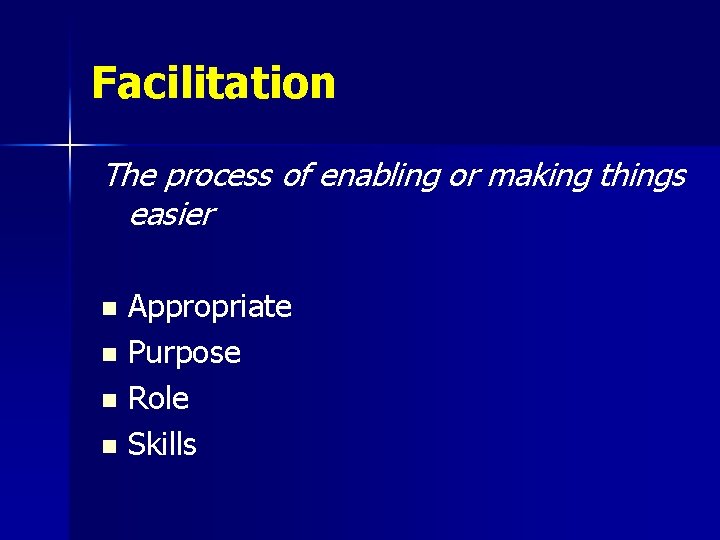 Facilitation

The process of enabling or making things easier

- Appropriate
- Purpose
- Role
- Skills